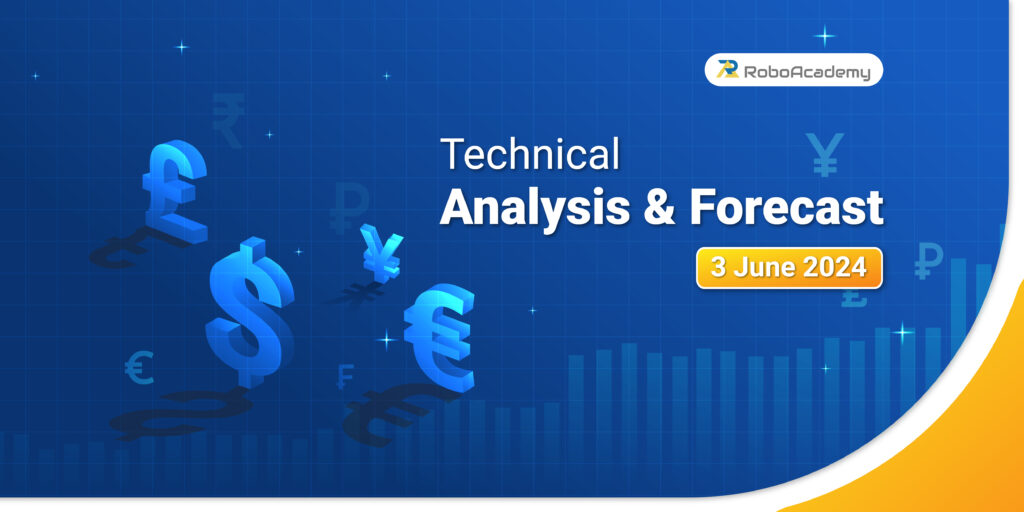 RoboAcademy

Technical
Analysis & Forecast

3 June 2024